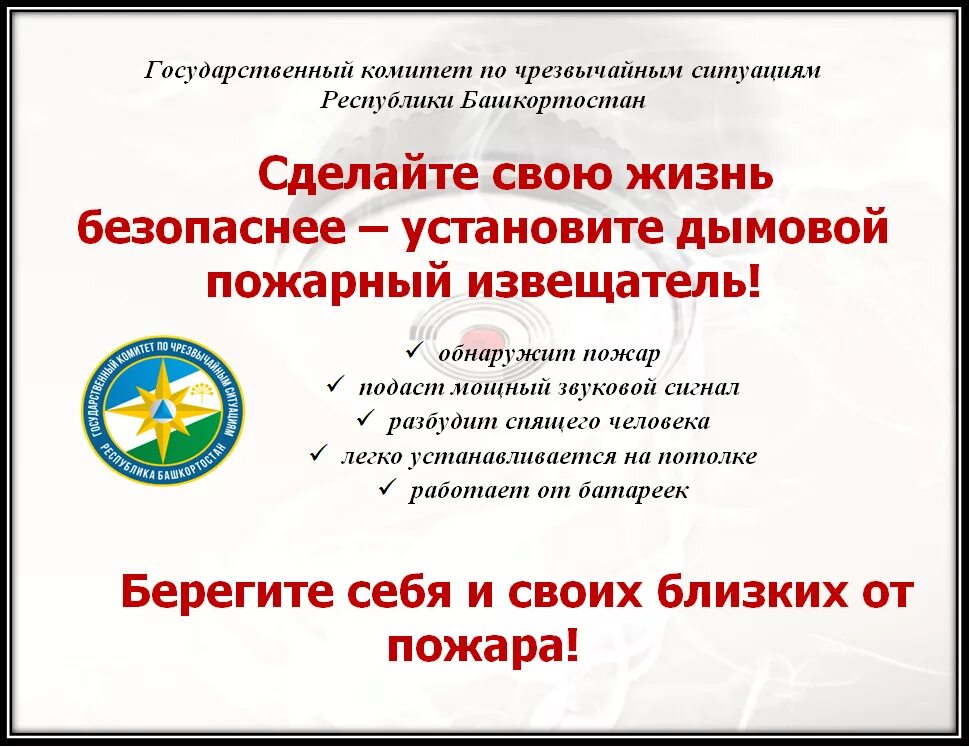 Государственный комитет по чрезвычайным ситуациям Республики Башкортостан

Сделайте свою жизнь безопаснее – установите дымовой пожарный извещатель!

ГОСУДАРСТВЕННЫЙ КОМИТЕТ ПО ЧРЕЗВЫЧАЙНЫМ СИТУАЦИЯМ РЕСПУБЛИКА БАШКОРТОСТАН

✓ обнаружит пожар
✓ подаст мощный звуковой сигнал
✓ разбудит спящего человека
✓ легко устанавливается на потолке
✓ работает от батареек

Берегите себя и своих близких от пожара!